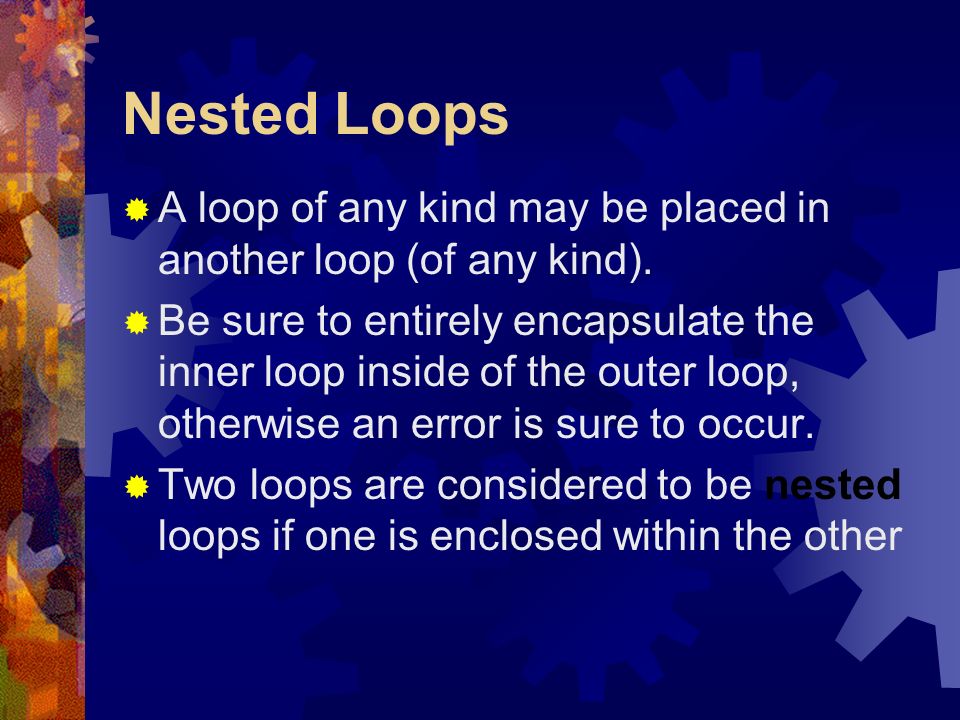 Nested Loops

A loop of any kind may be placed in another loop (of any kind).

Be sure to entirely encapsulate the inner loop inside of the outer loop, otherwise an error is sure to occur.

Two loops are considered to be nested loops if one is enclosed within the other